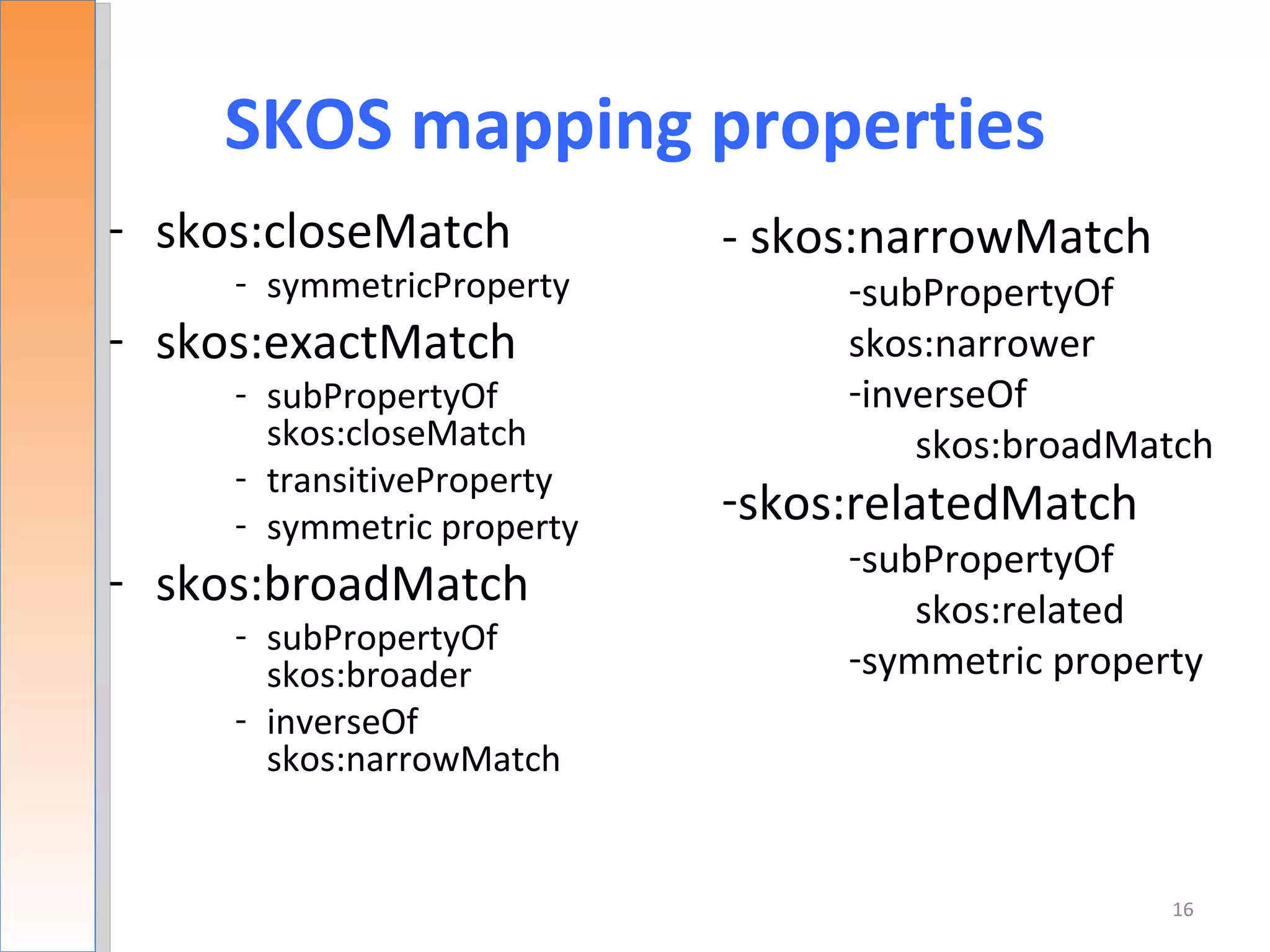 SKOS mapping properties

- skos:closeMatch
  - symmetricProperty
- skos:exactMatch
  - subPropertyOf skos:closeMatch
  - transitiveProperty
  - symmetric property
- skos:broadMatch
  - subPropertyOf skos:broader
  - inverseOf skos:narrowMatch

- skos:narrowMatch
-subPropertyOf
skos:narrower
-inverseOf
skos:broadMatch
-skos:relatedMatch
-subPropertyOf
skos:related
-symmetric property

16